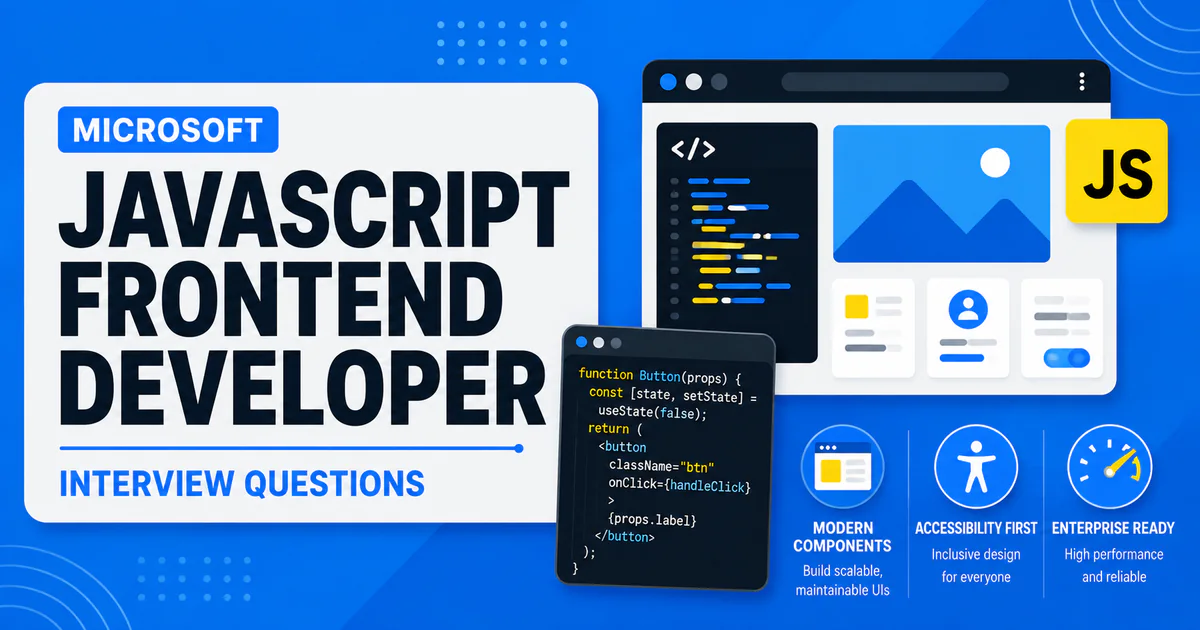 MICROSOFT
JAVASCRIPT FRONTEND DEVELOPER
INTERVIEW QUESTIONS

</>

JS

function Button(props) {
  const [state, setState] =
    useState(false);
  return (
    <button
      className="btn"
      onClick={handleClick}
    >
      {props.label}
    </button>
  );
}

MODERN COMPONENTS
Build scalable, maintainable UIs

ACCESSIBILITY FIRST
Inclusive design for everyone

ENTERPRISE READY
High performance and reliable